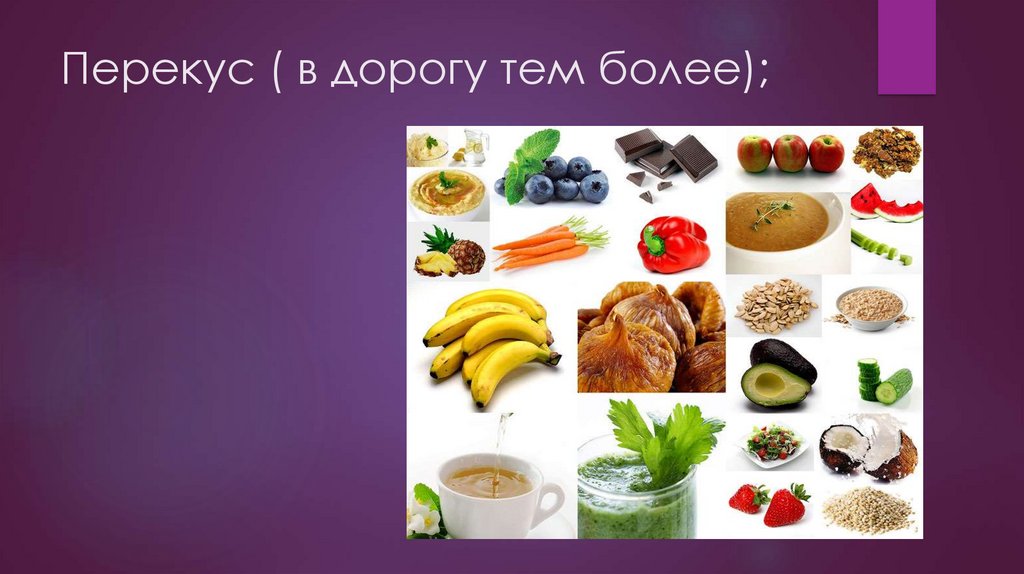 Перекус ( в дорогу тем более);